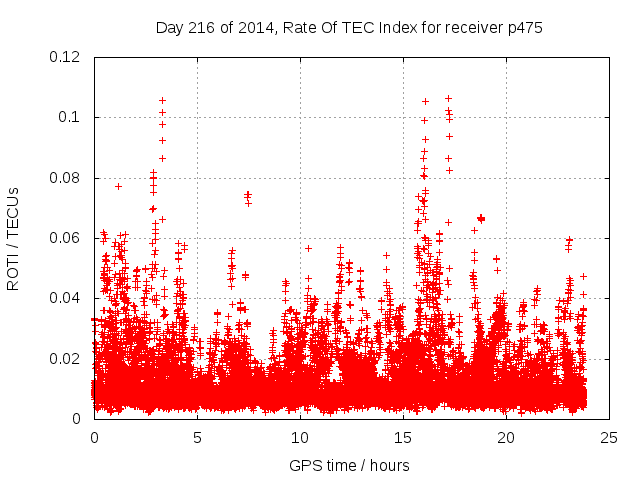 Day 216 of 2014, Rate Of TEC Index for receiver p475

ROTI / TECUs

0.12
0.1
0.08
0.06
0.04
0.02
0

0
5
10
15
20
25

GPS time / hours